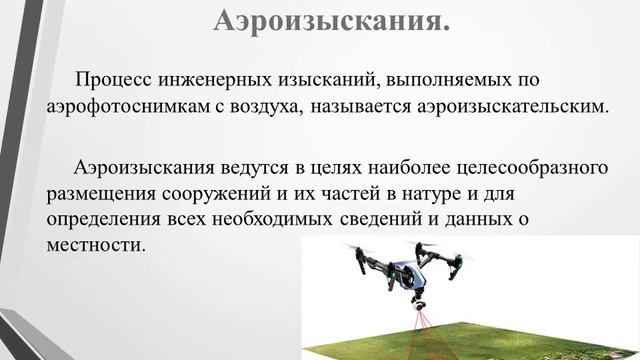 Аэроизыскания.

Процесс инженерных изысканий, выполняемых по аэрофотоснимкам с воздуха, называется аэроизыскательским.

Аэроизыскания ведутся в целях наиболее целесообразного размещения сооружений и их частей в натуре и для определения всех необходимых сведений и данных о местности.